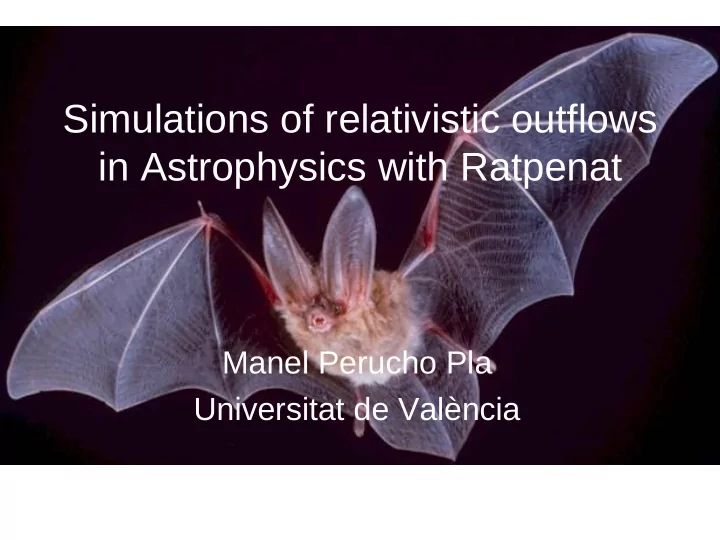 Simulations of relativistic outflows in Astrophysics with Ratpenat

Manel Perucho Pla
Universitat de València